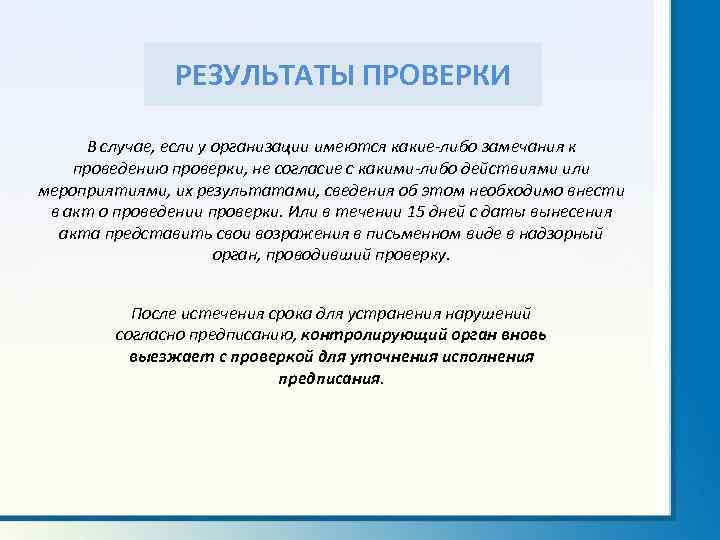 РЕЗУЛЬТАТЫ ПРОВЕРКИ

В случае, если у организации имеются какие-либо замечания к проведению проверки, не согласие с какими-либо действиями или мероприятиями, их результатами, сведения об этом необходимо внести в акт о проведении проверки. Или в течении 15 дней с даты вынесения акта представить свои возражения в письменном виде в надзорный орган, проводивший проверку.

После истечения срока для устранения нарушений согласно предписанию, контролирующий орган вновь выезжает с проверкой для уточнения исполнения предписания.